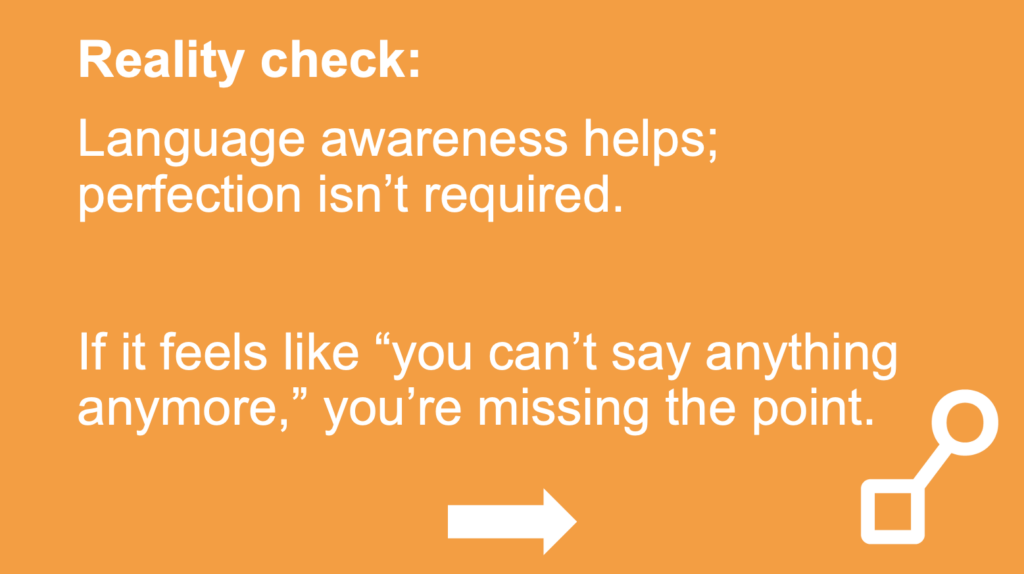 Reality check:

Language awareness helps; perfection isn’t required.

If it feels like “you can’t say anything anymore,” you’re missing the point.